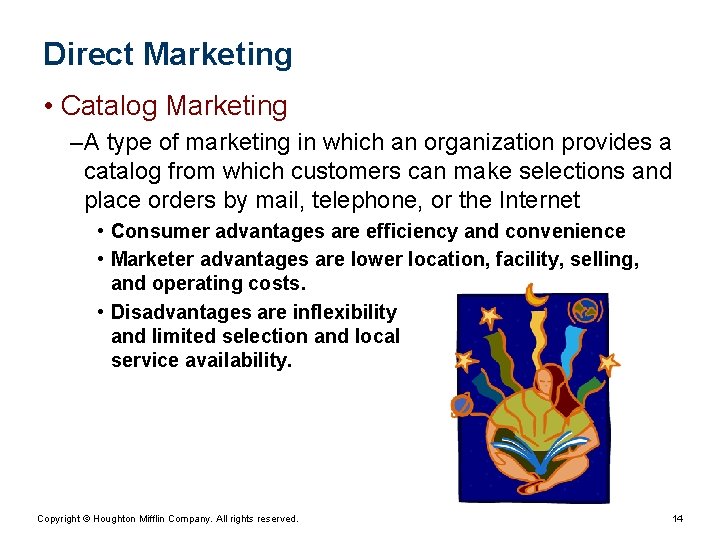 Direct Marketing

• Catalog Marketing

–A type of marketing in which an organization provides a catalog from which customers can make selections and place orders by mail, telephone, or the Internet

• Consumer advantages are efficiency and convenience

• Marketer advantages are lower location, facility, selling, and operating costs.

• Disadvantages are inflexibility and limited selection and local service availability.

Copyright © Houghton Mifflin Company. All rights reserved.

14